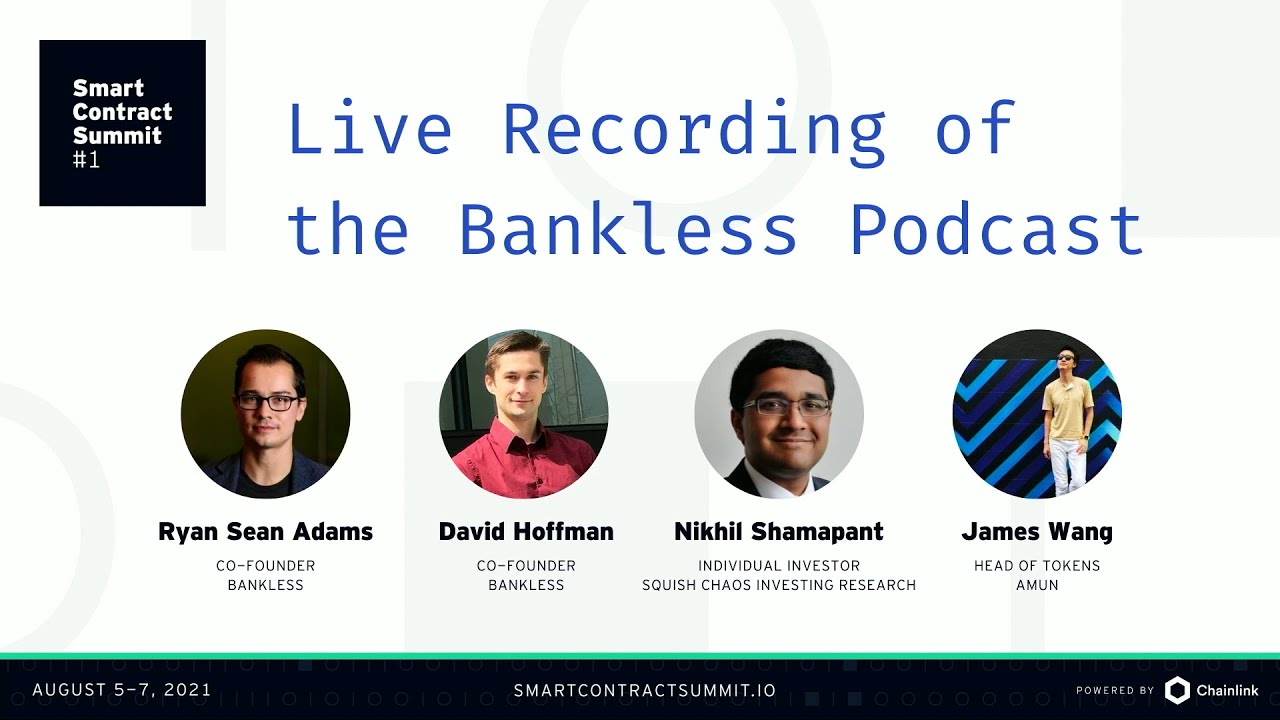 Smart Contract Summit #1

Live Recording of the Bankless Podcast

Ryan Sean Adams
CO-FOUNDER
BANKLESS

David Hoffman
CO-FOUNDER
BANKLESS

Nikhil Shamapant
INDIVIDUAL INVESTOR
SQUISH CHAOS INVESTING RESEARCH

James Wang
HEAD OF TOKENS
AMUN

AUGUST 5–7, 2021

SMARTCONTRACTSUMMIT.IO

POWERED BY Chainlink